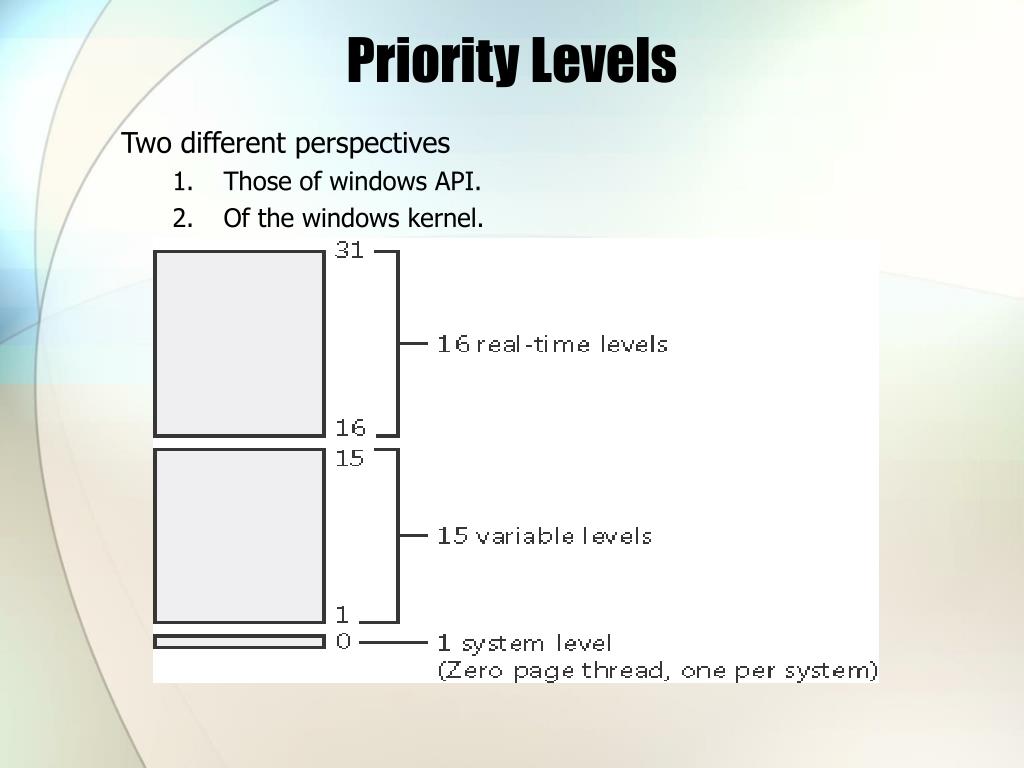 Priority Levels

Two different perspectives

1. Those of windows API.
2. Of the windows kernel.

31

16 real-time levels

16

15

15 variable levels

1

0

1 system level
(Zero page thread, one per system)